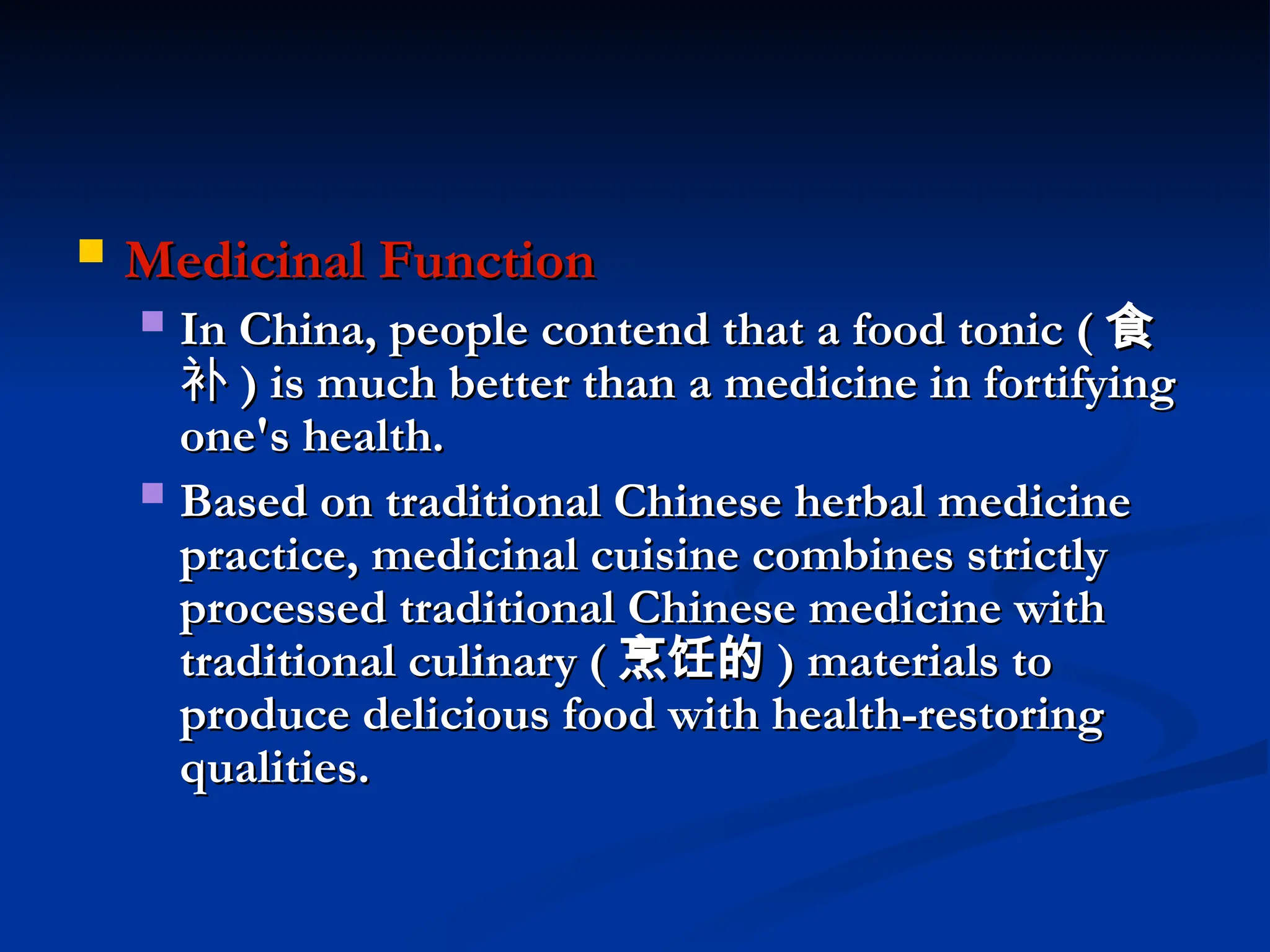 Medicinal Function

In China, people contend that a food tonic ( 食补 ) is much better than a medicine in fortifying one's health.

Based on traditional Chinese herbal medicine practice, medicinal cuisine combines strictly processed traditional Chinese medicine with traditional culinary ( 烹饪的 ) materials to produce delicious food with health-restoring qualities.